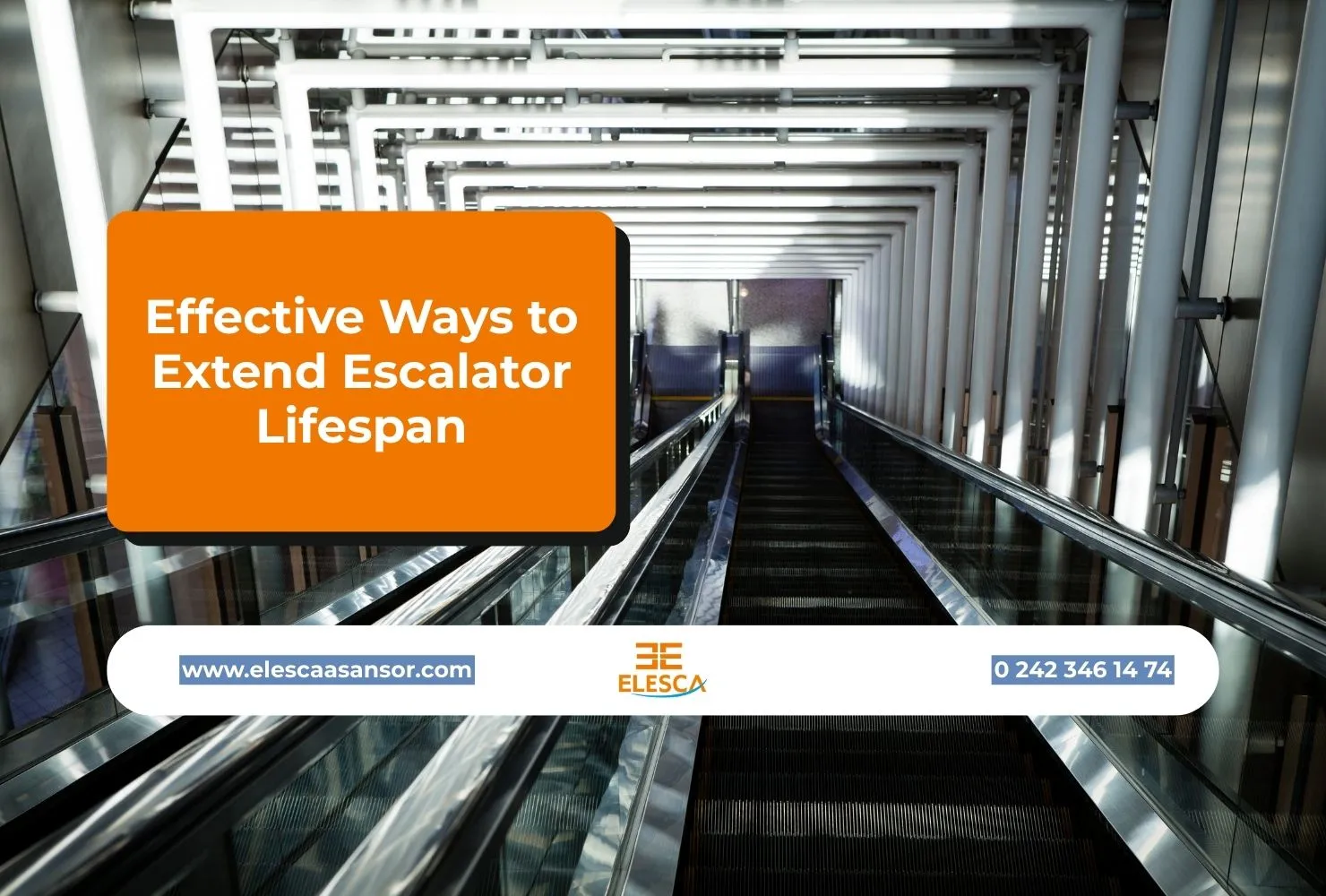 Effective Ways to Extend Escalator Lifespan

www.elescaasansor.com

ELESCA

0 242 346 14 74